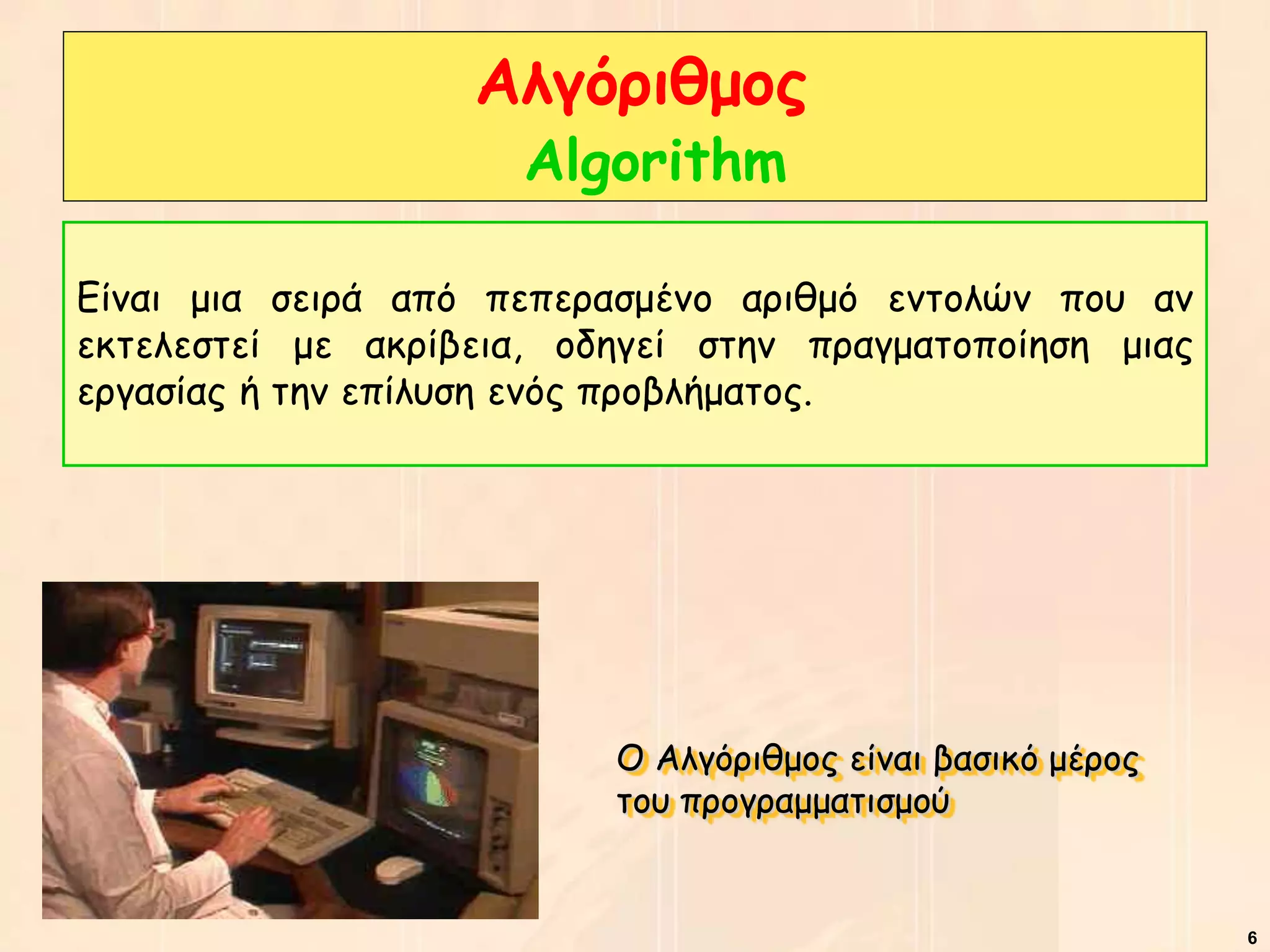 Αλγόριθμος
Algorithm

Είναι μια σειρά από πεπερασμένο αριθμό εντολών που αν εκτελεστεί με ακρίβεια, οδηγεί στην πραγματοποίηση μιας εργασίας ή την επίλυση ενός προβλήματος.

Ο Αλγόριθμος είναι βασικό μέρος του προγραμματισμού

6